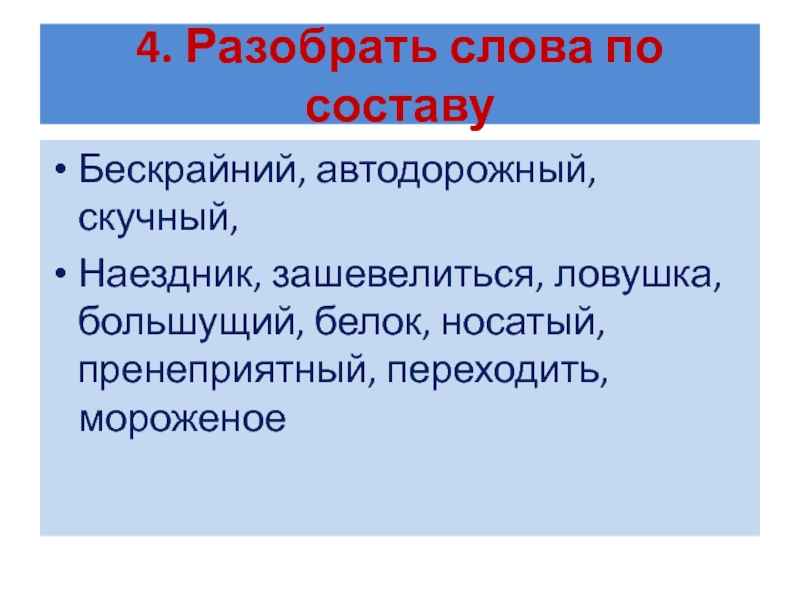 4. Разобрать слова по составу

• Бескрайний, автодорожный, скучный,

• Наездник, зашевелиться, ловушка, большущий, белок, носатый, пренеприятный, переходить, мороженое